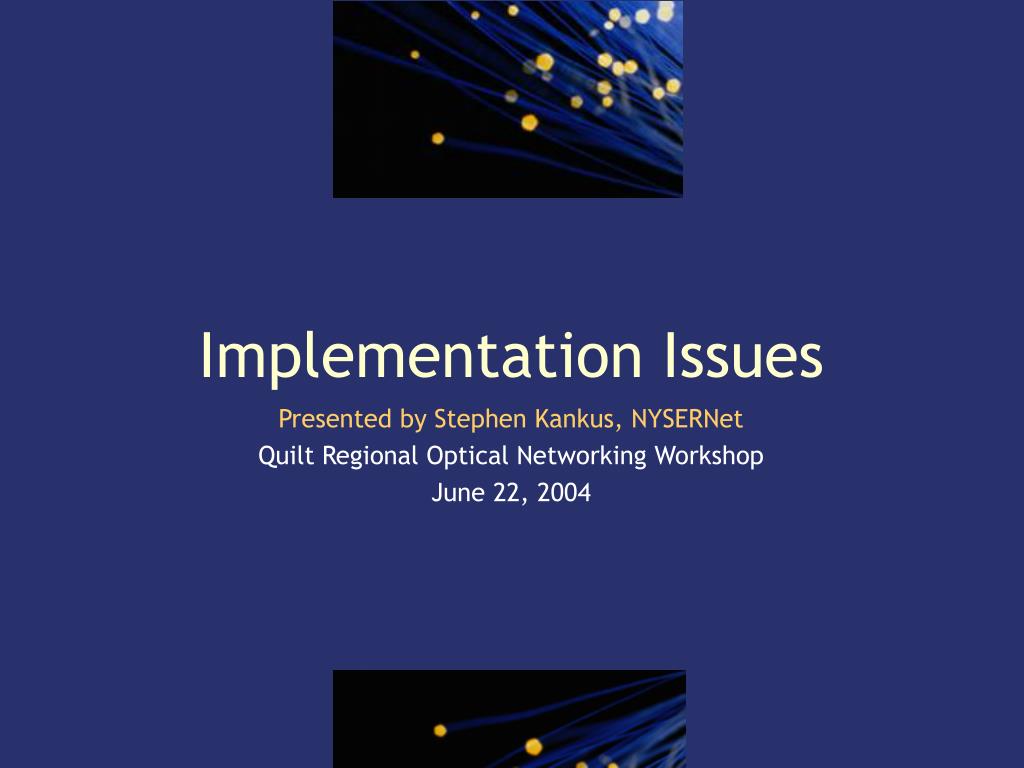 Implementation Issues

Presented by Stephen Kankus, NYSERNet

Quilt Regional Optical Networking Workshop

June 22, 2004